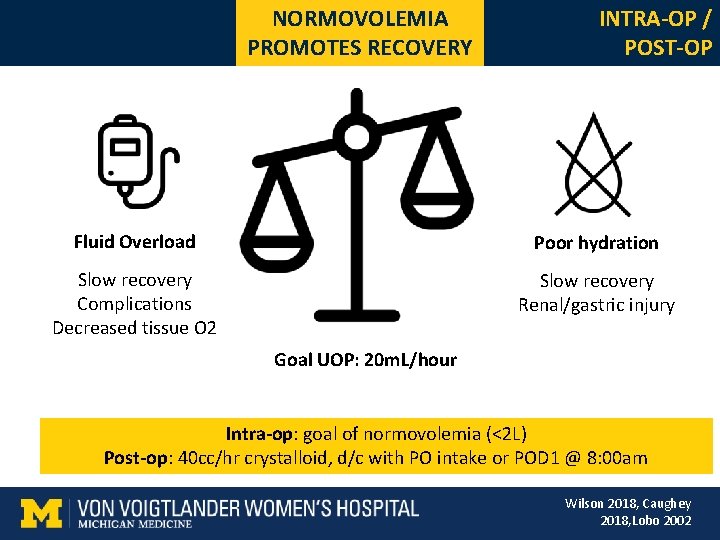 NORMOVOLEMIA PROMOTES RECOVERY

INTRA-OP / POST-OP

Fluid Overload

Slow recovery
Complications
Decreased tissue O2

Goal UOP: 20mL/hour

Poor hydration

Slow recovery
Renal/gastric injury

Intra-op: goal of normovolemia (<2L)
Post-op: 40cc/hr crystalloid, d/c with PO intake or POD1 @ 8:00am

M VON VOIGTLANDER WOMEN'S HOSPITAL
MICHIGAN MEDICINE

Wilson 2018, Caughey 2018,Lobo 2002